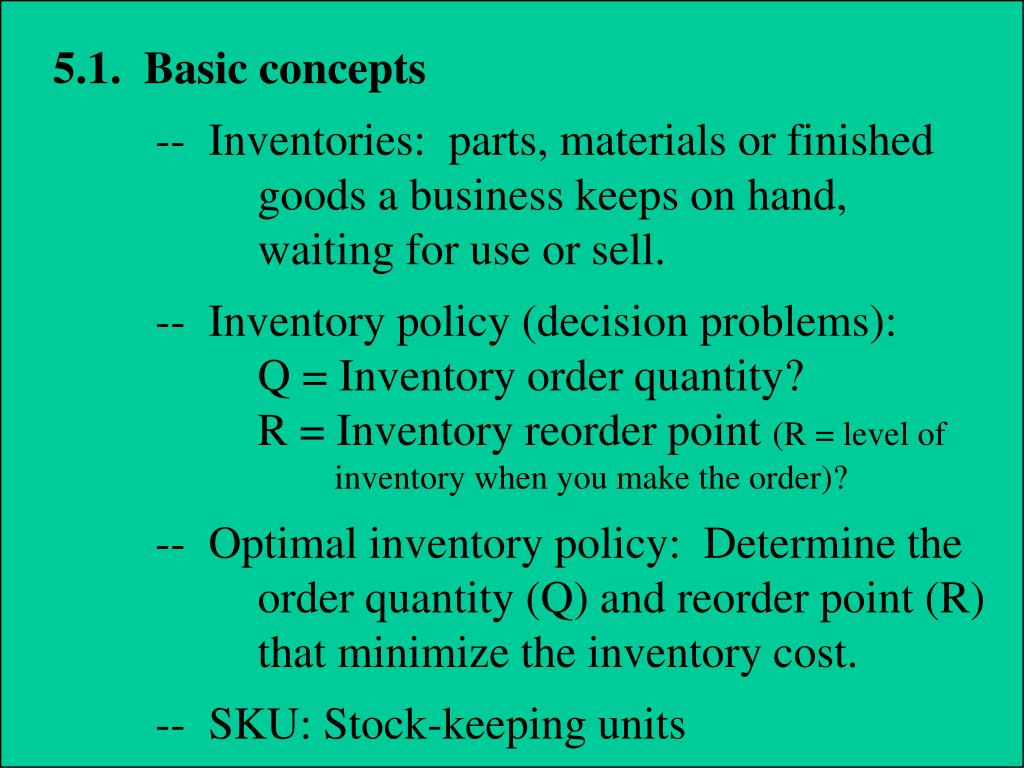 5.1. Basic concepts

-- Inventories: parts, materials or finished goods a business keeps on hand, waiting for use or sell.

-- Inventory policy (decision problems):
Q = Inventory order quantity?
R = Inventory reorder point (R = level of inventory when you make the order)?

-- Optimal inventory policy: Determine the order quantity (Q) and reorder point (R) that minimize the inventory cost.

-- SKU: Stock-keeping units